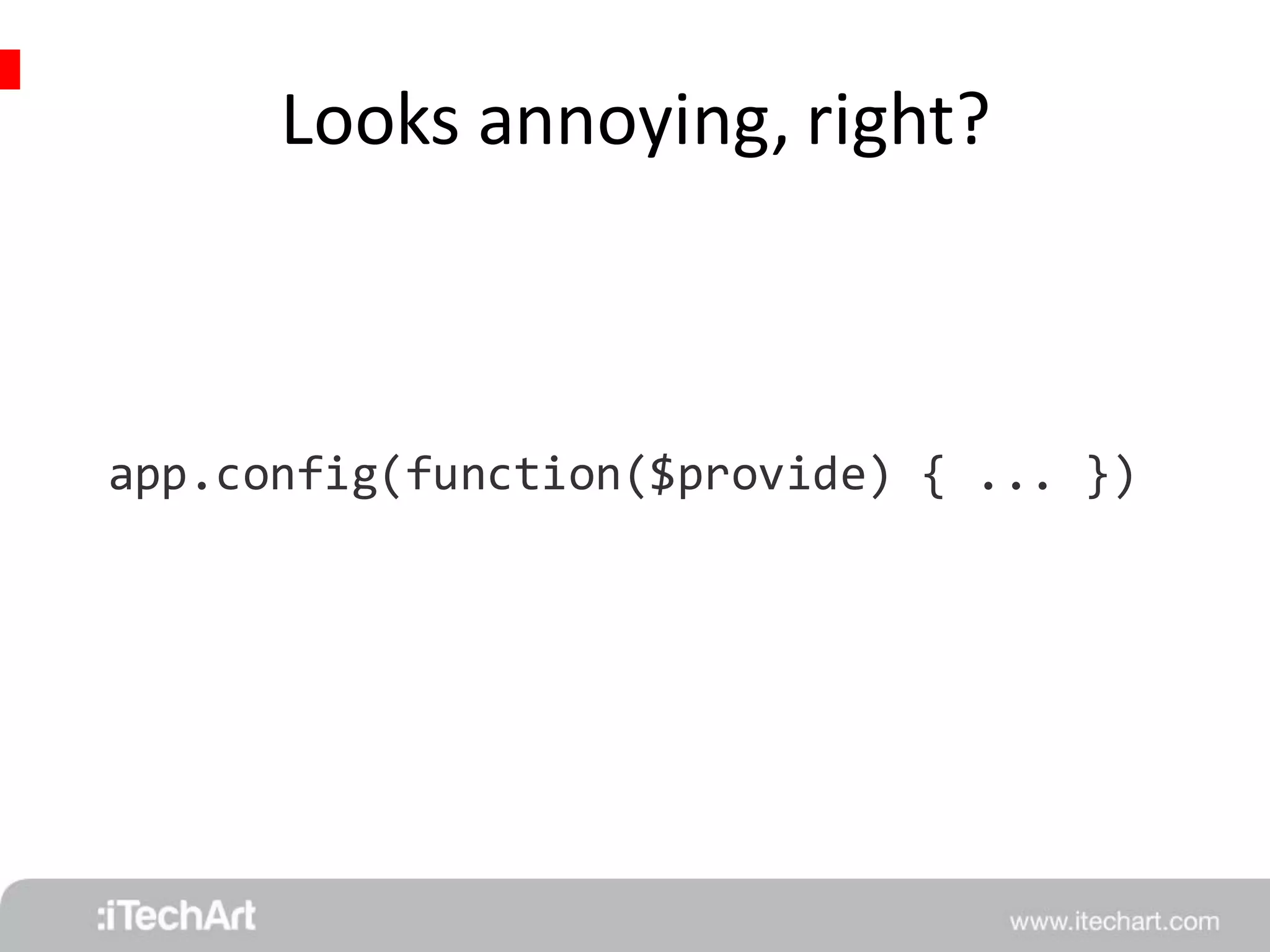 Looks annoying, right?

app.config(function($provide) { ... })

:iTechArt

www.itechart.com